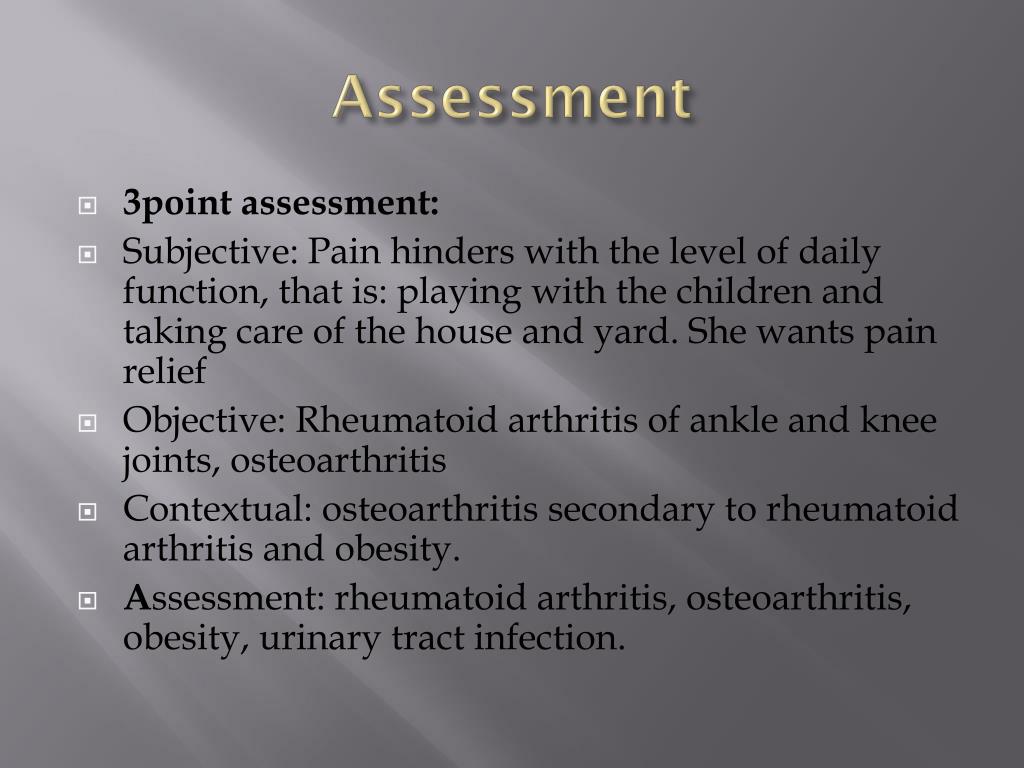 Assessment

3point assessment:

Subjective: Pain hinders with the level of daily function, that is: playing with the children and taking care of the house and yard. She wants pain relief

Objective: Rheumatoid arthritis of ankle and knee joints, osteoarthritis

Contextual: osteoarthritis secondary to rheumatoid arthritis and obesity.

Assessment: rheumatoid arthritis, osteoarthritis, obesity, urinary tract infection.